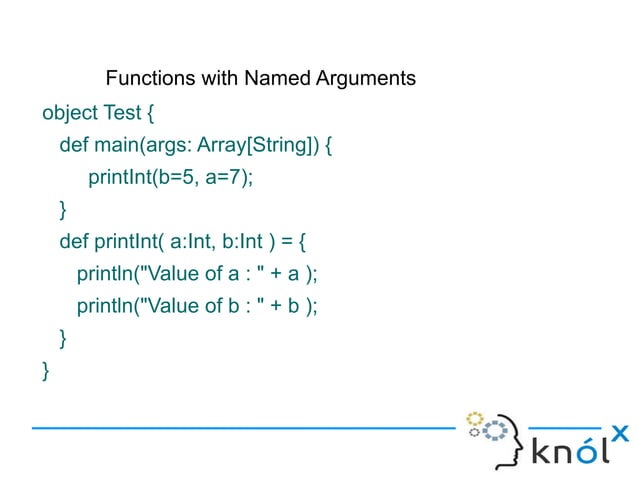 Functions with Named Arguments

object Test {
  def main(args: Array[String]) {
      printInt(b=5, a=7);
  }
  def printInt( a:Int, b:Int ) = {
    println("Value of a : " + a );
    println("Value of b : " + b );
  }
}

knólx